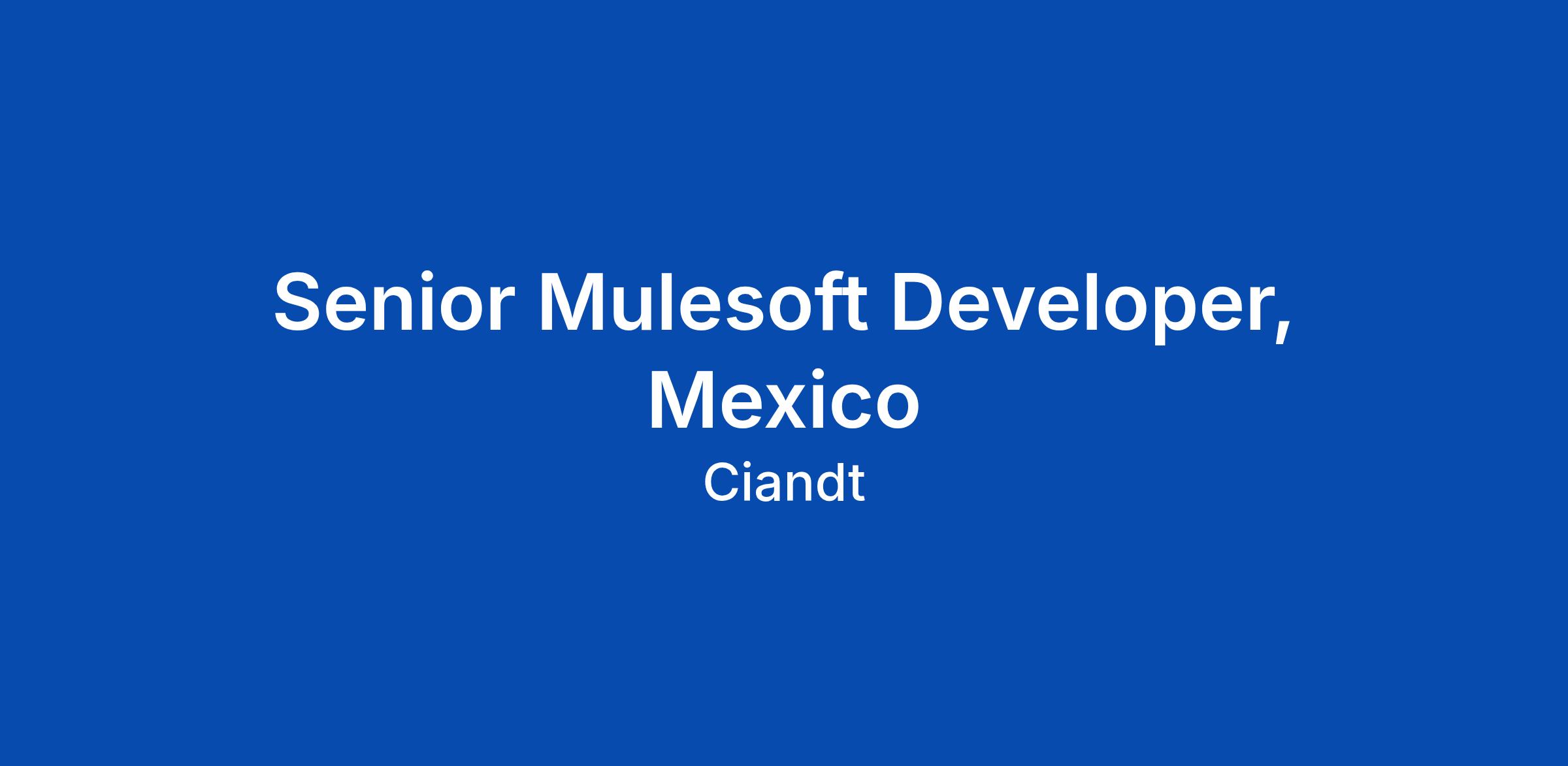 Senior Mulesoft Developer, Mexico

Ciandt